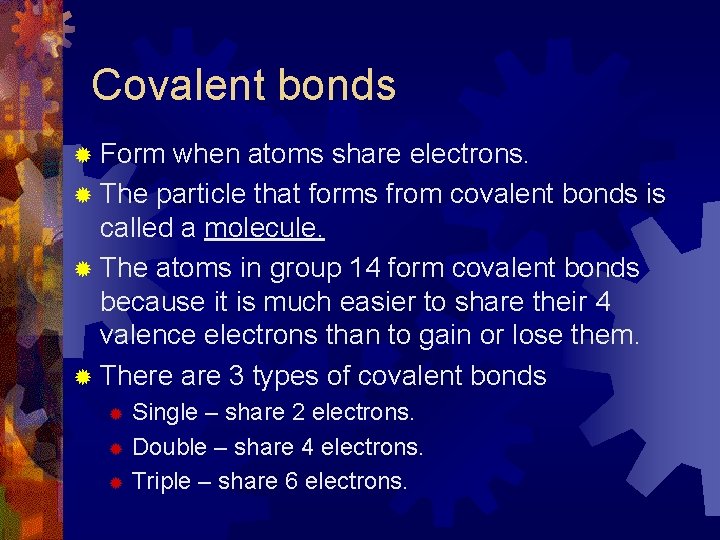 Covalent bonds

Form when atoms share electrons.

The particle that forms from covalent bonds is called a molecule.

The atoms in group 14 form covalent bonds because it is much easier to share their 4 valence electrons than to gain or lose them.

There are 3 types of covalent bonds

Single – share 2 electrons.

Double – share 4 electrons.

Triple – share 6 electrons.